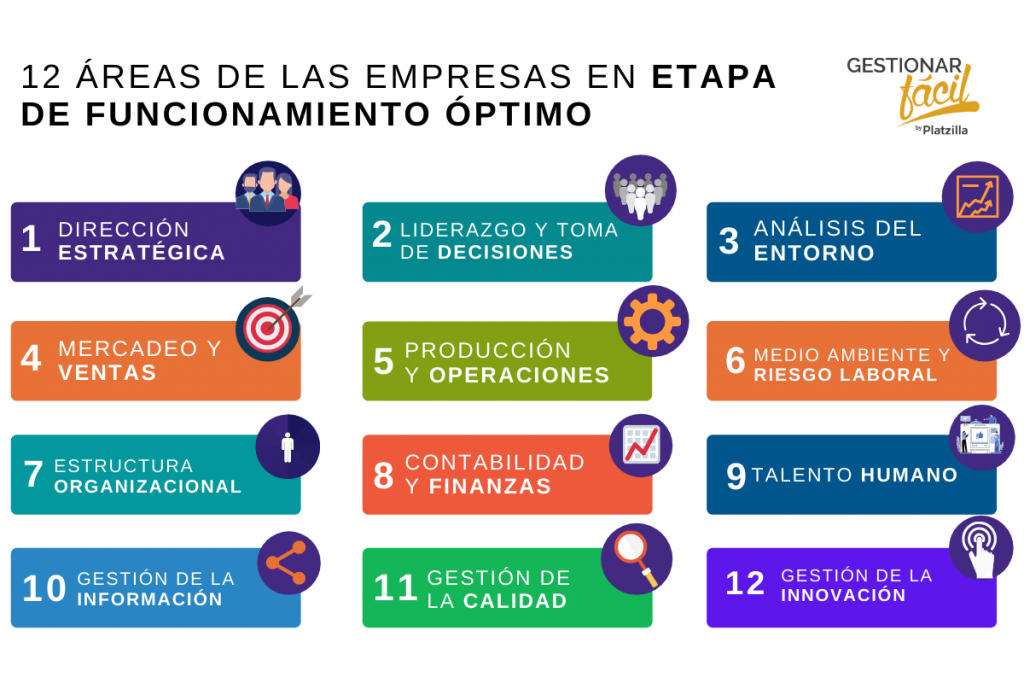 12 ÁREAS DE LAS EMPRESAS EN ETAPA DE FUNCIONAMIENTO ÓPTIMO

GESTIONAR fácil by Platzilla

1 DIRECCIÓN ESTRATÉGICA

2 LIDERAZGO Y TOMA DE DECISIONES

3 ANÁLISIS DEL ENTORNO

4 MERCADEO Y VENTAS

5 PRODUCCIÓN Y OPERACIONES

6 MEDIO AMBIENTE Y RIESGO LABORAL

7 ESTRUCTURA ORGANIZACIONAL

8 CONTABILIDAD Y FINANZAS

9 TALENTO HUMANO

10 GESTIÓN DE LA INFORMACIÓN

11 GESTIÓN DE LA CALIDAD

12 GESTIÓN DE LA INNOVACIÓN